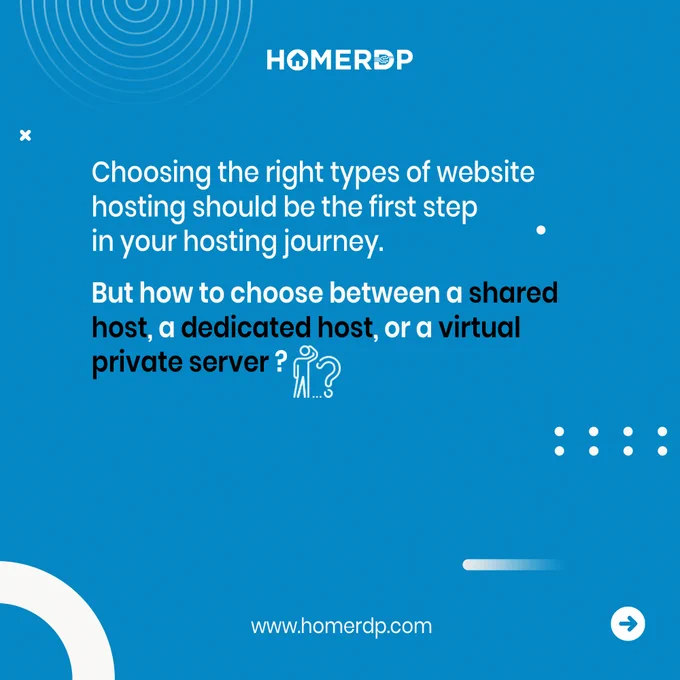 HOMERDP

Choosing the right types of website hosting should be the first step in your hosting journey.

But how to choose between a shared host, a dedicated host, or a virtual private server ?

www.homerdp.com